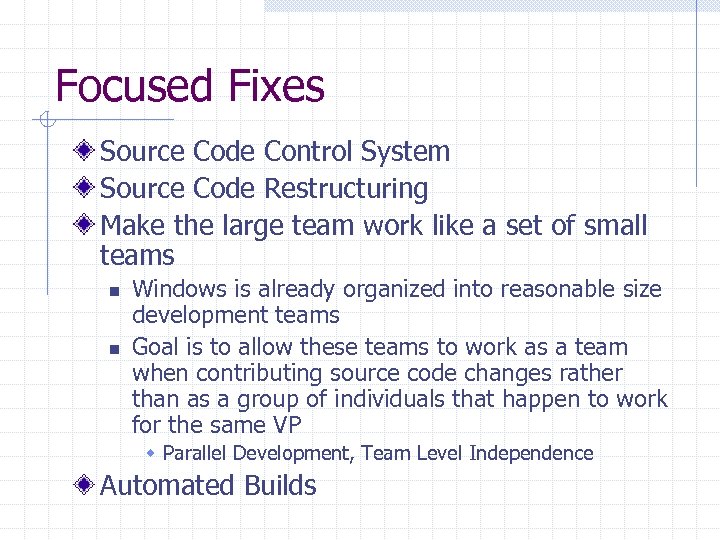 Focused Fixes

Source Code Control System

Source Code Restructuring

Make the large team work like a set of small teams

Windows is already organized into reasonable size development teams

Goal is to allow these teams to work as a team when contributing source code changes rather than as a group of individuals that happen to work for the same VP

Parallel Development, Team Level Independence

Automated Builds